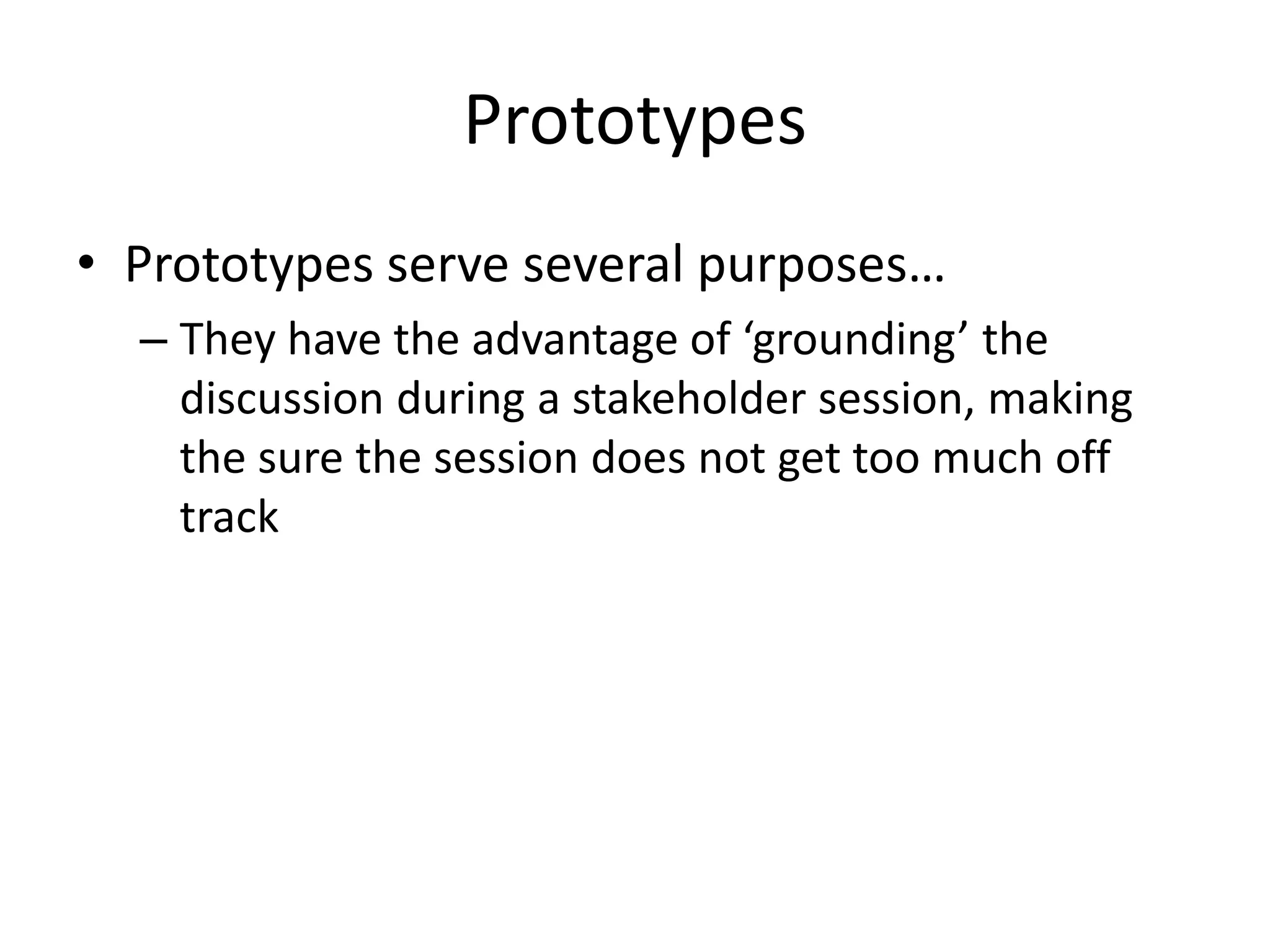 Prototypes

• Prototypes serve several purposes…

– They have the advantage of ‘grounding’ the discussion during a stakeholder session, making the sure the session does not get too much off track